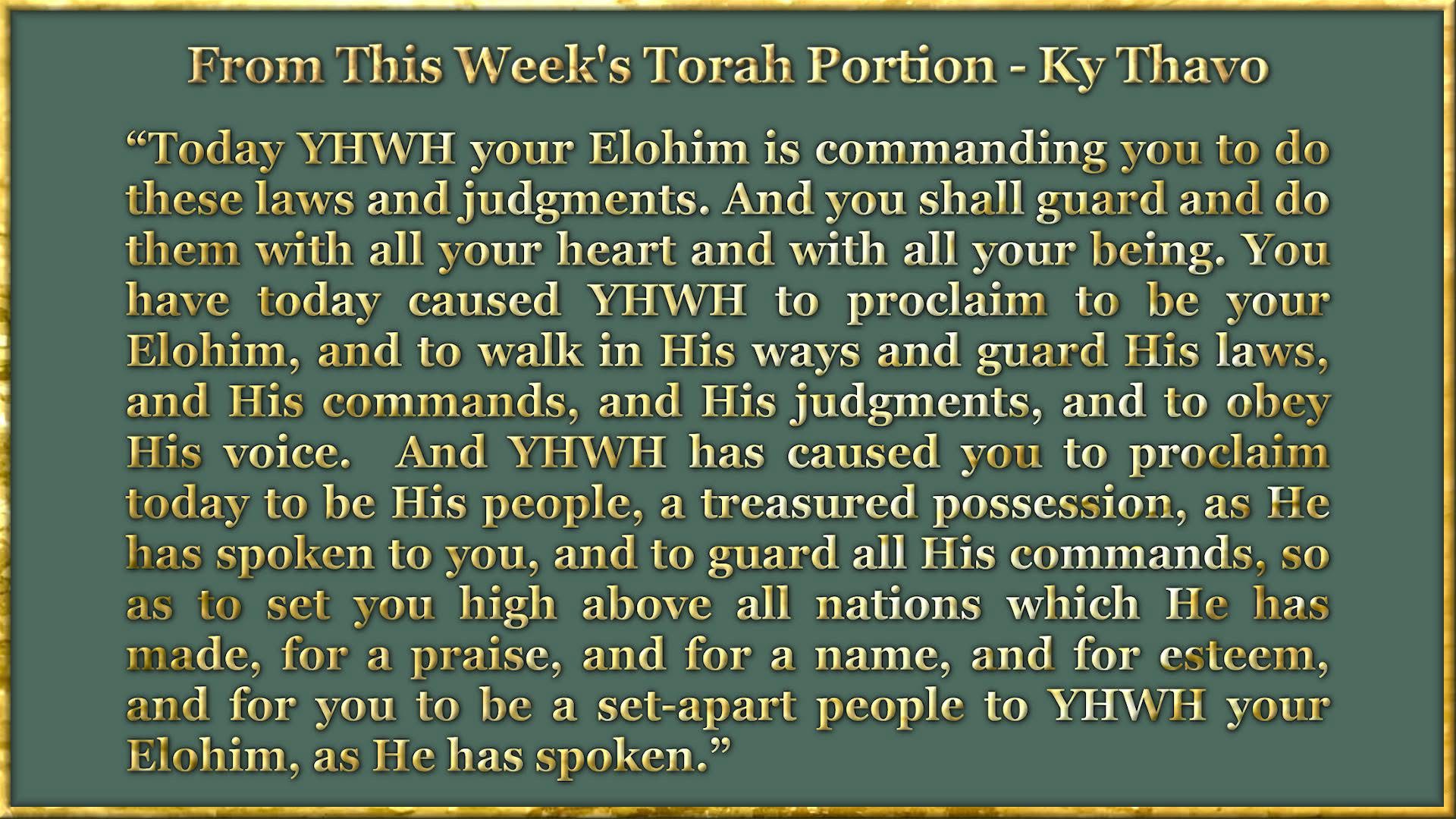 From This Week's Torah Portion - Ky Thavo

“Today YHWH your Elohim is commanding you to do these laws and judgments. And you shall guard and do them with all your heart and with all your being. You have today caused YHWH to proclaim to be your Elohim, and to walk in His ways and guard His laws, and His commands, and His judgments, and to obey His voice. And YHWH has caused you to proclaim today to be His people, a treasured possession, as He has spoken to you, and to guard all His commands, so as to set you high above all nations which He has made, for a praise, and for a name, and for esteem, and for you to be a set-apart people to YHWH your Elohim, as He has spoken.”